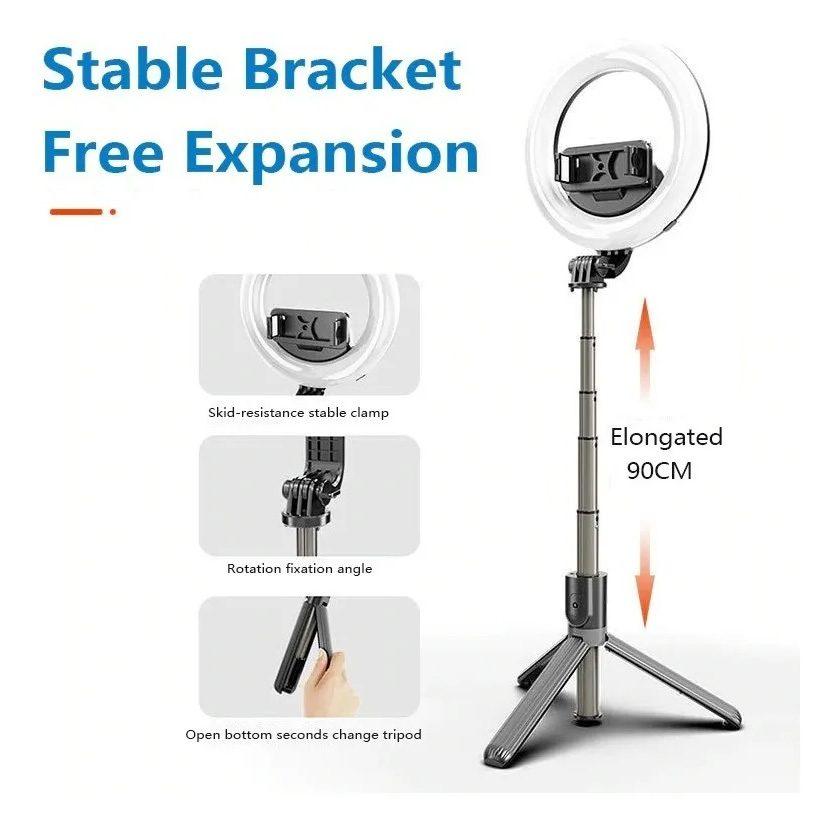 Stable Bracket
Free Expansion

Skid-resistance stable clamp

Rotation fixation angle

Open bottom seconds change tripod

Elongated
90CM